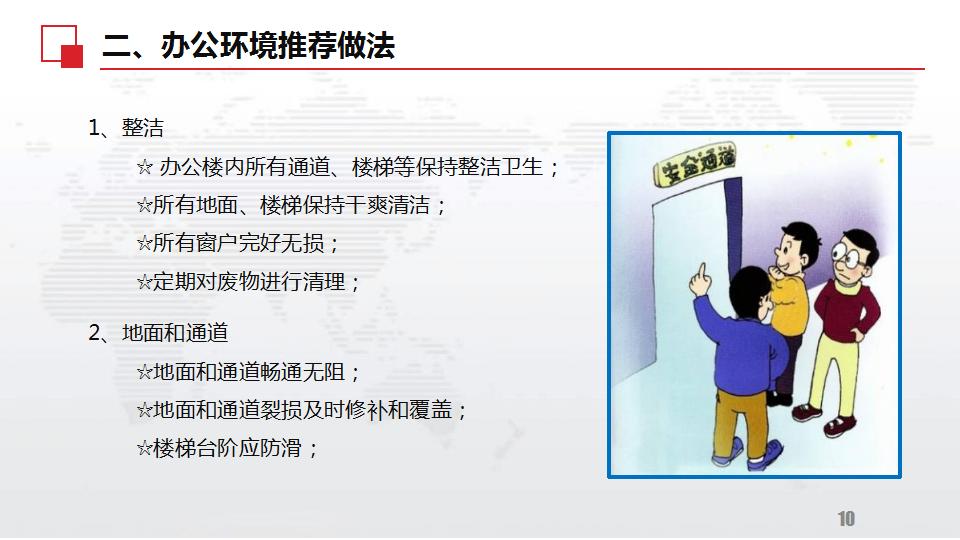 二、办公环境推荐做法

1、整洁

☆ 办公楼内所有通道、楼梯等保持整洁卫生；

☆所有地面、楼梯保持干爽清洁；

☆所有窗户完好无损；

☆定期对废物进行清理；

2、地面和通道

☆地面和通道畅通无阻；

☆地面和通道裂损及时修补和覆盖；

☆楼梯台阶应防滑；

安全通道

10